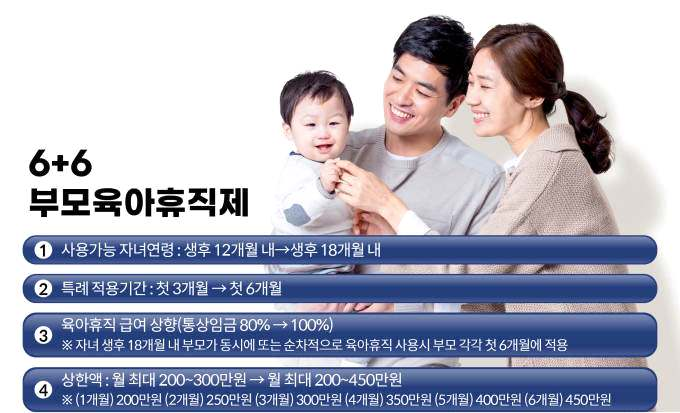 6+6
부모육아휴직제

1 사용가능 자녀연령 : 생후 12개월 내→생후 18개월 내

2 특례 적용기간 : 첫 3개월 → 첫 6개월

3 육아휴직 급여 상향(통상임금 80% → 100%)
※ 자녀 생후 18개월 내 부모가 동시에 또는 순차적으로 육아휴직 사용시 부모 각각 첫 6개월에 적용

4 상한액 : 월 최대 200~300만원 → 월 최대 200~450만원
※ (1개월) 200만원 (2개월) 250만원 (3개월) 300만원 (4개월) 350만원 (5개월) 400만원 (6개월) 450만원